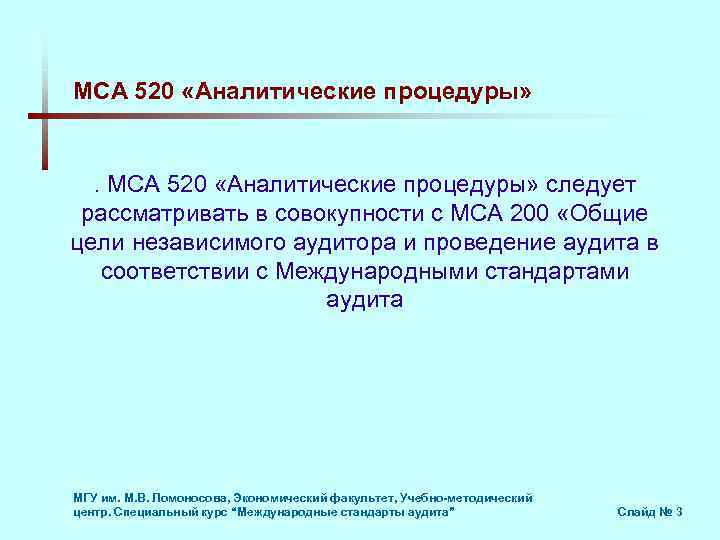 МСА 520 «Аналитические процедуры»

. МСА 520 «Аналитические процедуры» следует рассматривать в совокупности с МСА 200 «Общие цели независимого аудитора и проведение аудита в соответствии с Международными стандартами аудита

МГУ им. М.В. Ломоносова, Экономический факультет, Учебно-методический центр. Специальный курс "Международные стандарты аудита"

Слайд № 3